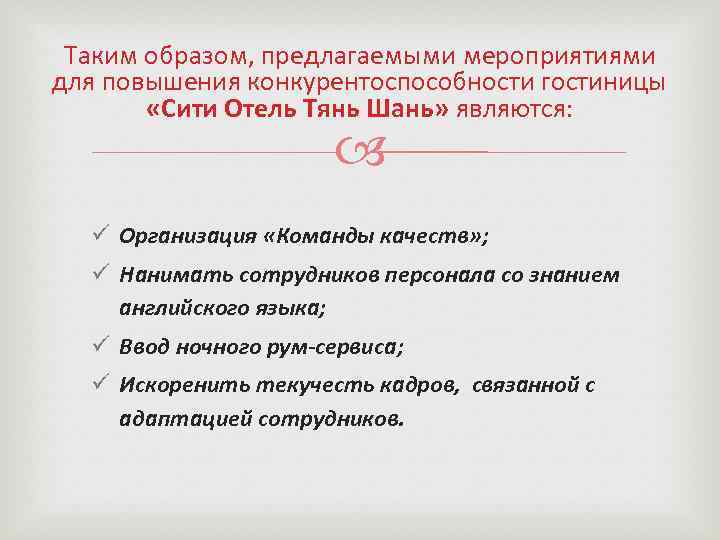 Таким образом, предлагаемыми мероприятиями для повышения конкурентоспособности гостиницы «Сити Отель Тянь Шань» являются:

✓ Организация «Команды качеств»;
✓ Нанимать сотрудников персонала со знанием английского языка;
✓ Ввод ночного рум-сервиса;
✓ Искоренить текучесть кадров, связанной с адаптацией сотрудников.